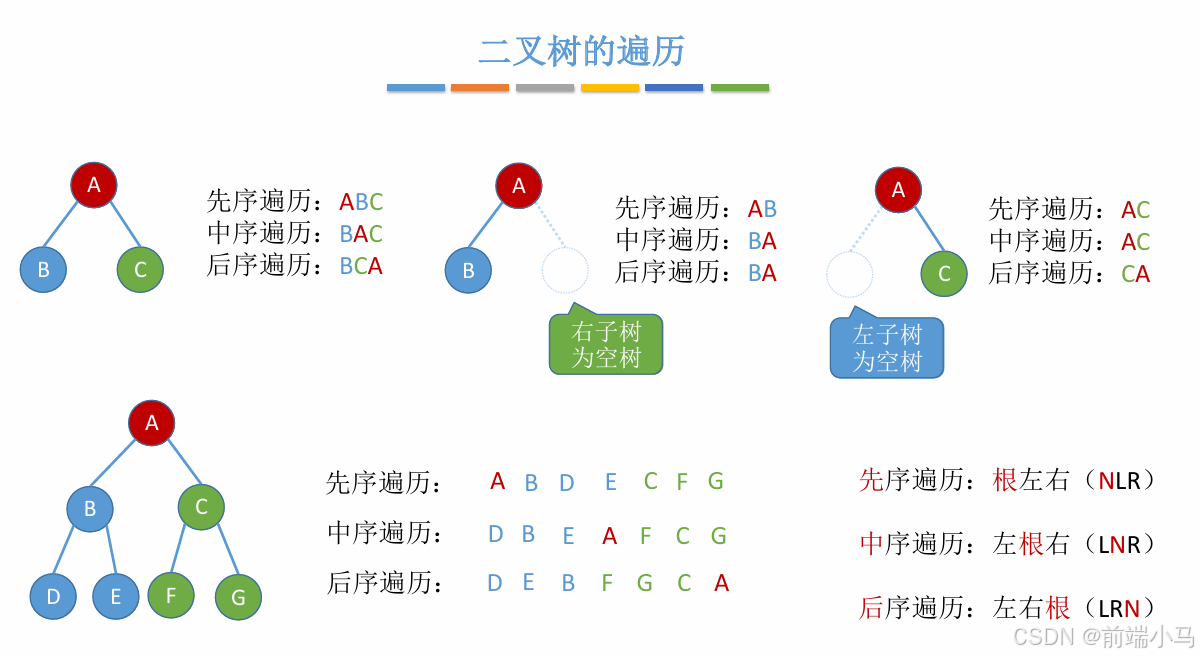 二叉树的遍历

A
B
C
先序遍历：ABC
中序遍历：BAC
后序遍历：BCA

A
B
先序遍历：AB
中序遍历：BA
后序遍历：BA
右子树为空树

A
C
先序遍历：AC
中序遍历：AC
后序遍历：CA
左子树为空树

A
B
C
D
E
F
G
先序遍历： A B D E C F G
中序遍历： D B E A F C G
后序遍历： D E B F G C A

先序遍历：根左右（NLR）
中序遍历：左根右（LNR）
后序遍历：左右根（LRN）

CSDN @前端小马